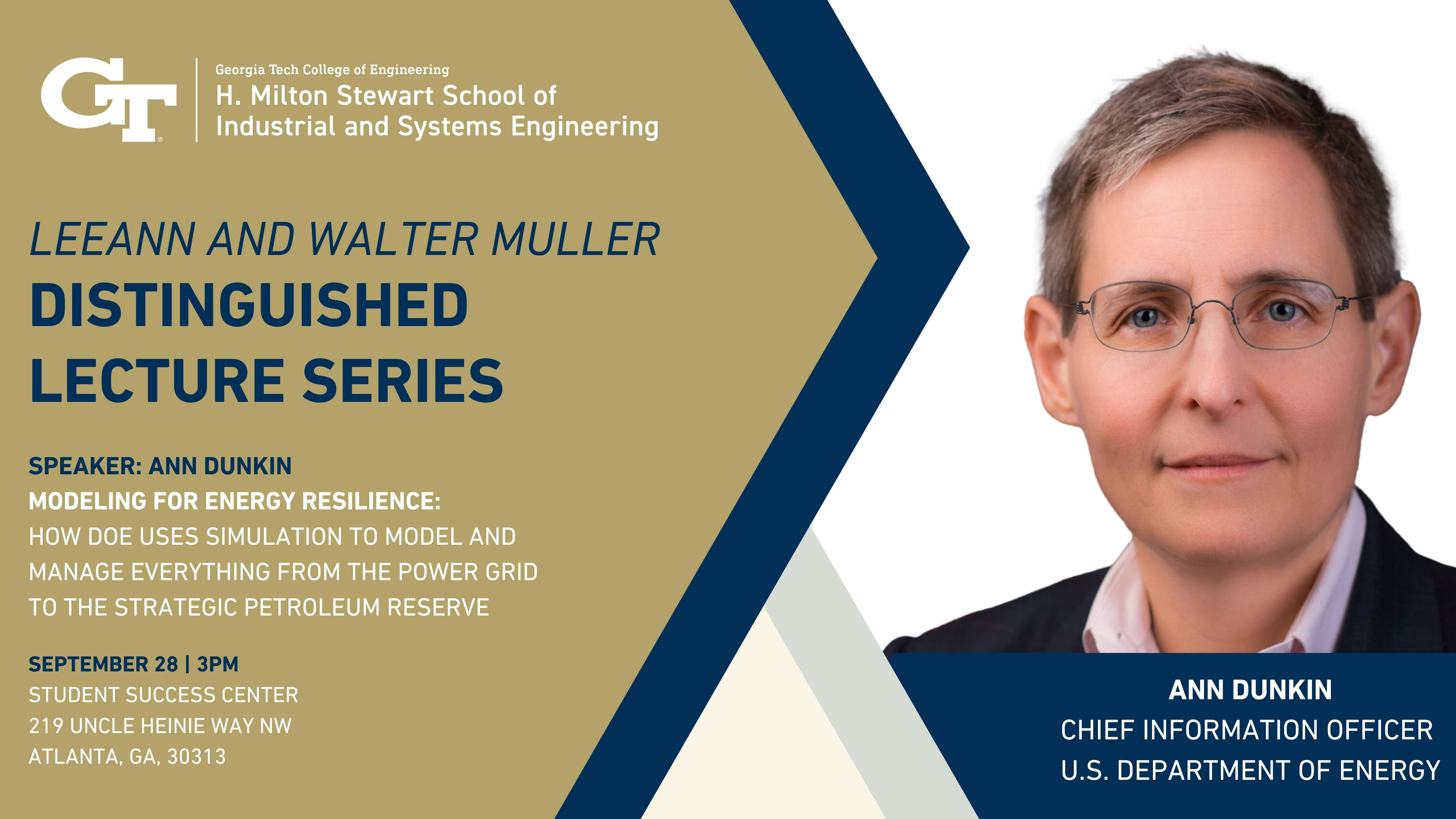 GT
Georgia Tech College of Engineering
H. Milton Stewart School of Industrial and Systems Engineering

LEEANN AND WALTER MULLER
DISTINGUISHED LECTURE SERIES

SPEAKER: ANN DUNKIN
MODELING FOR ENERGY RESILIENCE:
HOW DOE USES SIMULATION TO MODEL AND MANAGE EVERYTHING FROM THE POWER GRID TO THE STRATEGIC PETROLEUM RESERVE

SEPTEMBER 28 | 3PM
STUDENT SUCCESS CENTER
219 UNCLE HEINIE WAY NW
ATLANTA, GA, 30313

ANN DUNKIN
CHIEF INFORMATION OFFICER
U.S. DEPARTMENT OF ENERGY